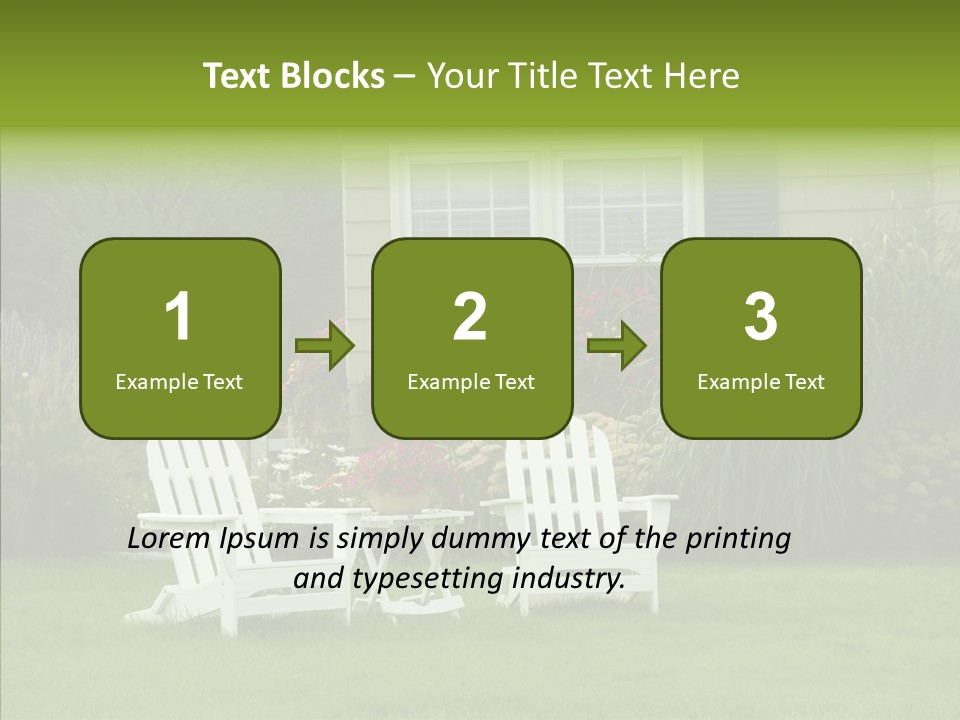 Text Blocks – Your Title Text Here

1
Example Text

2
Example Text

3
Example Text

Lorem Ipsum is simply dummy text of the printing and typesetting industry.